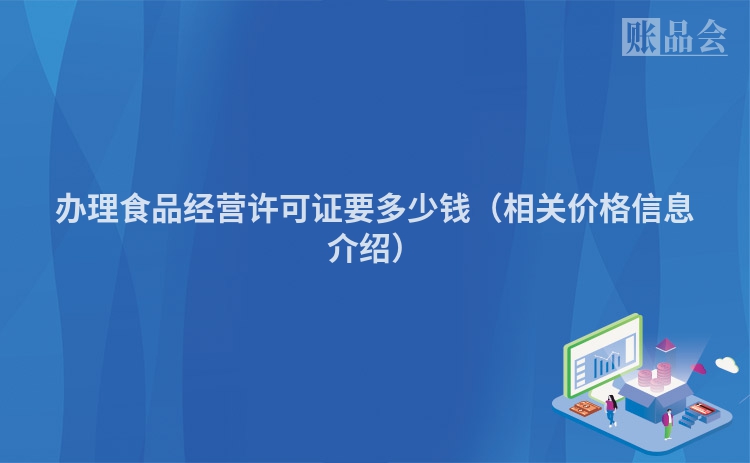 账品会

办理食品经营许可证要多少钱（相关价格信息介绍）